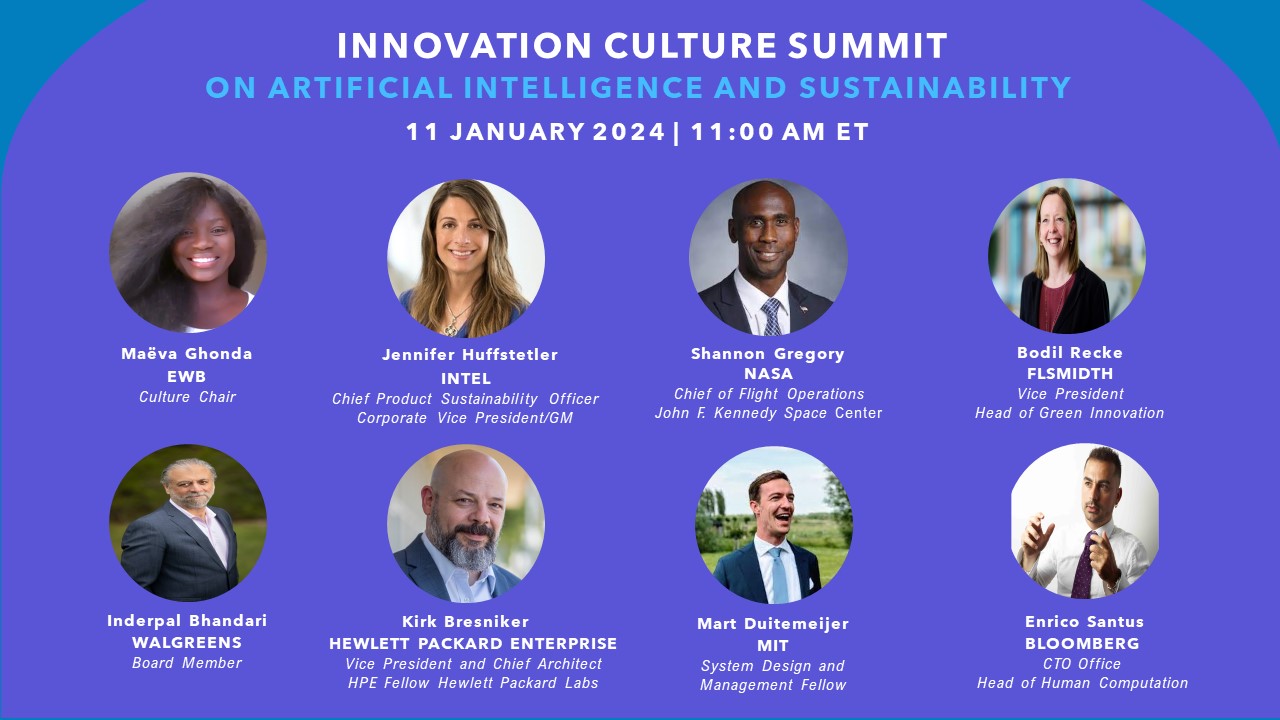 INNOVATION CULTURE SUMMIT
ON ARTIFICIAL INTELLIGENCE AND SUSTAINABILITY
11 JANUARY 2024 | 11:00 AM ET

Maëva Ghonda
EWB
Culture Chair

Jennifer Huffstetler
INTEL
Chief Product Sustainability Officer
Corporate Vice President/GM

Shannon Gregory
NASA
Chief of Flight Operations
John F. Kennedy Space Center

Bodil Recke
FLSMIDTH
Vice President
Head of Green Innovation

Inderpal Bhandari
WALGREENS
Board Member

Kirk Bresniker
HEWLETT PACKARD ENTERPRISE
Vice President and Chief Architect
HPE Fellow Hewlett Packard Labs

Mart Duitemeijer
MIT
System Design and
Management Fellow

Enrico Santus
BLOOMBERG
CTO Office
Head of Human Computation